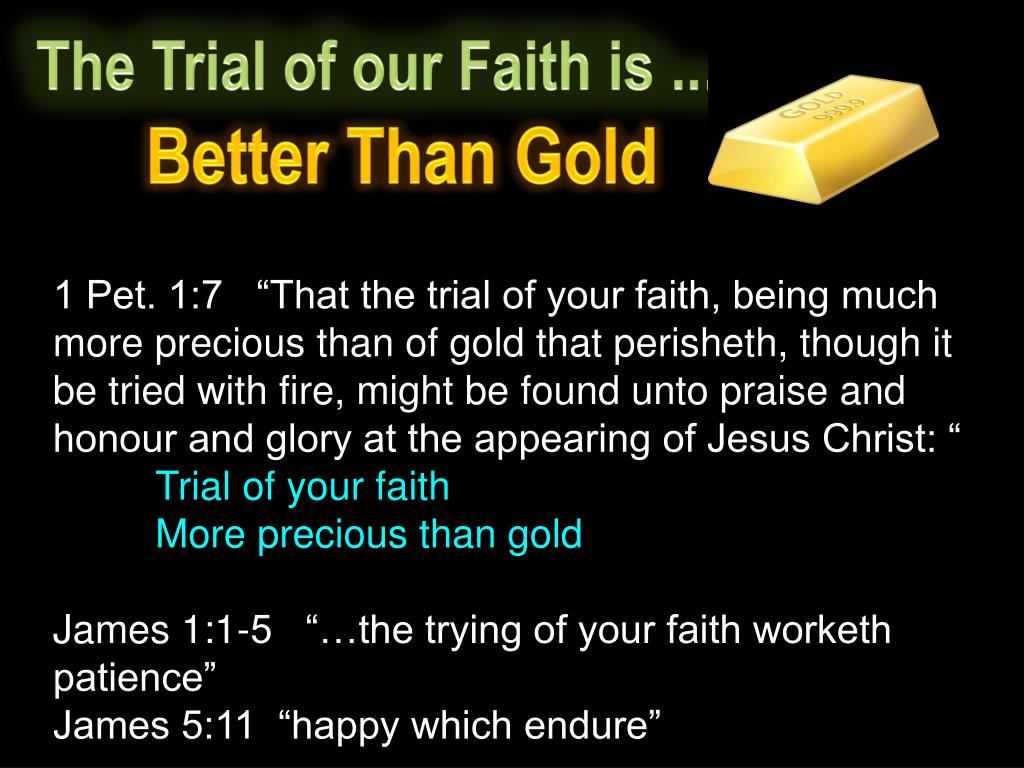 The Trial of our Faith is ...
Better Than Gold

GOLD
999.9

1 Pet. 1:7 “That the trial of your faith, being much more precious than of gold that perisheth, though it be tried with fire, might be found unto praise and honour and glory at the appearing of Jesus Christ: “

Trial of your faith
More precious than gold

James 1:1-5 “…the trying of your faith worketh patience”
James 5:11 “happy which endure”